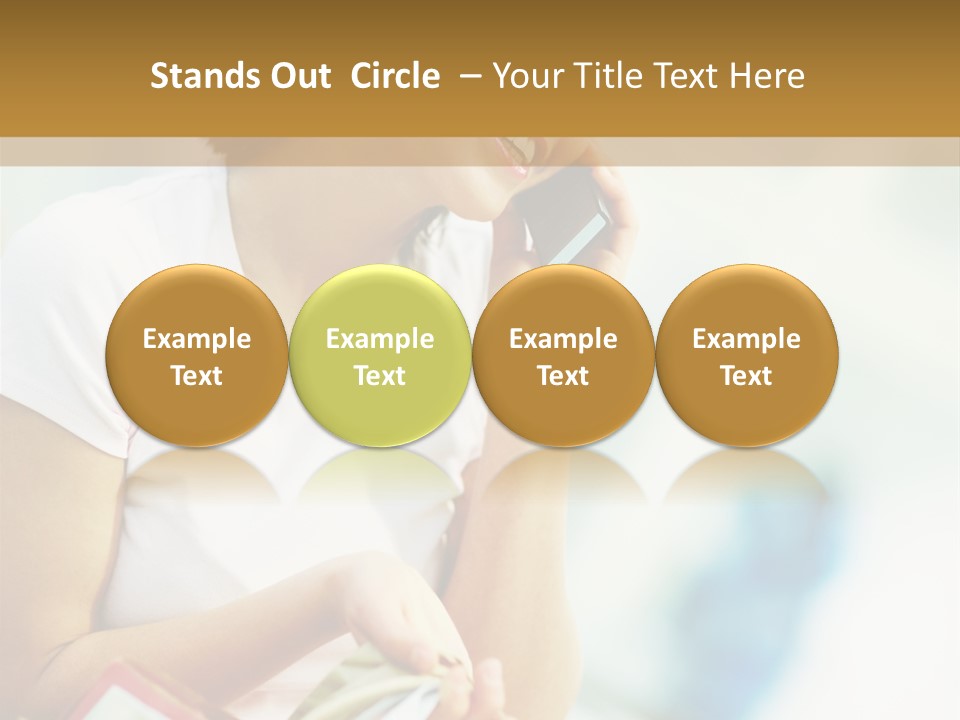 Stands Out Circle – Your Title Text Here

Example Text

Example Text

Example Text

Example Text